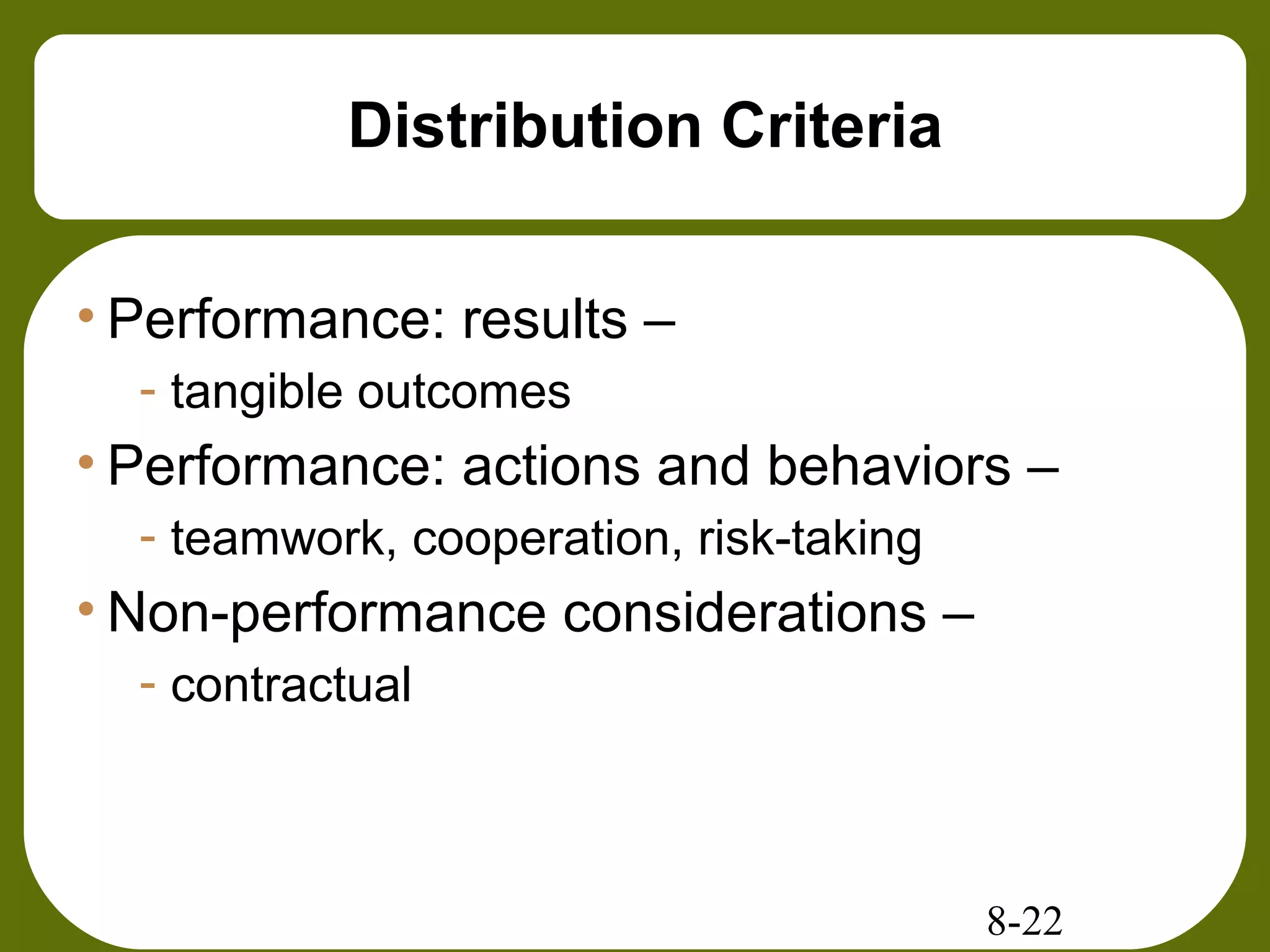 Distribution Criteria

• Performance: results –
  - tangible outcomes
• Performance: actions and behaviors –
  - teamwork, cooperation, risk-taking
• Non-performance considerations –
  - contractual

8-22